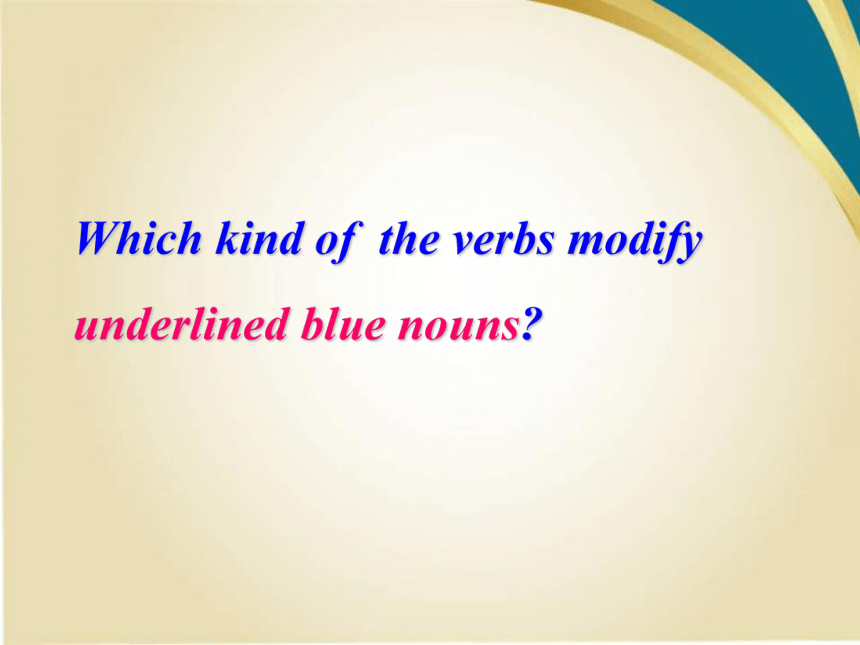 Which kind of the verbs modify underlined blue nouns?